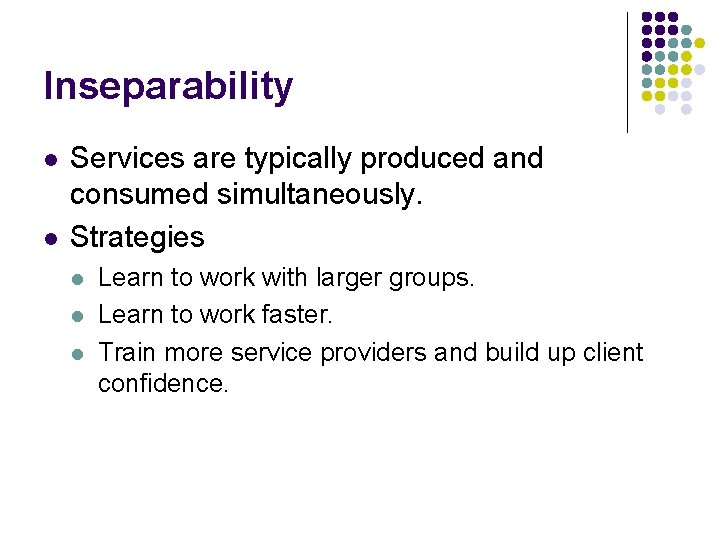 Inseparability

- Services are typically produced and consumed simultaneously.
- Strategies
  - Learn to work with larger groups.
  - Learn to work faster.
  - Train more service providers and build up client confidence.